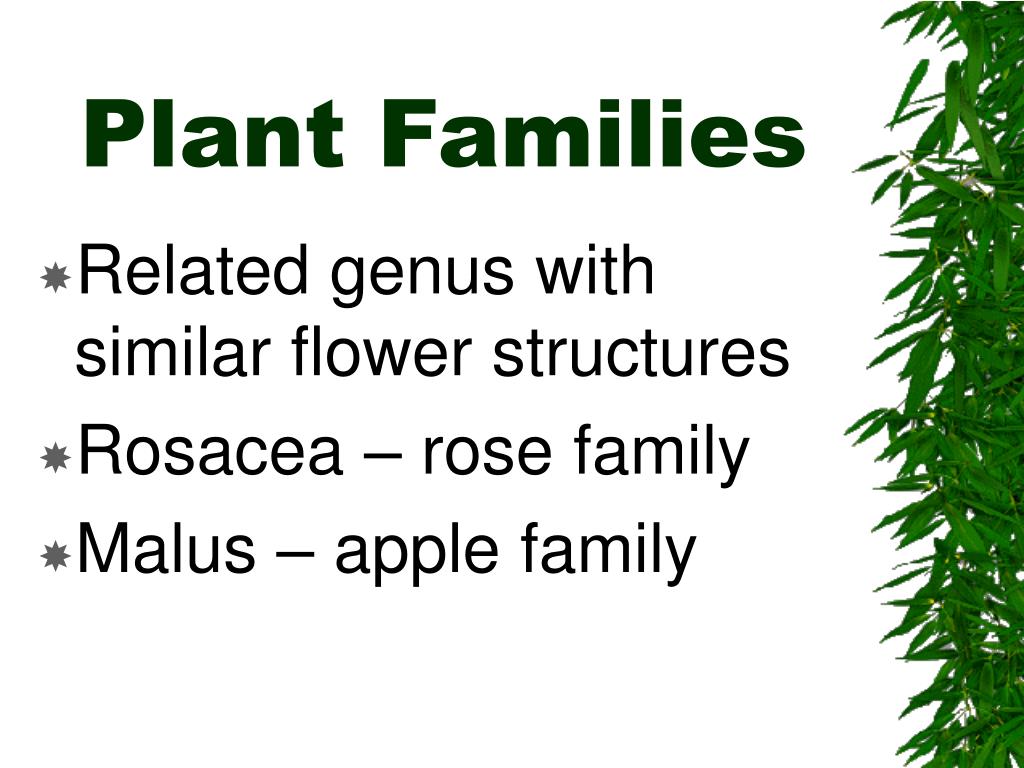 Plant Families

Related genus with similar flower structures

Rosacea – rose family

Malus – apple family